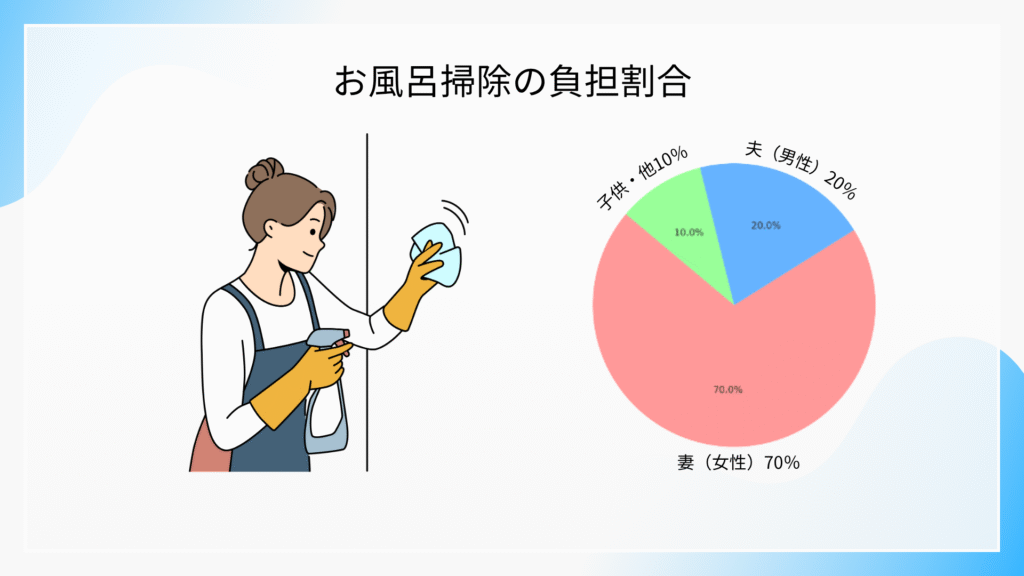 お風呂掃除の負担割合

子供・他10%
夫（男性）20%
10.0%
20.0%
70.0%
妻（女性）70%